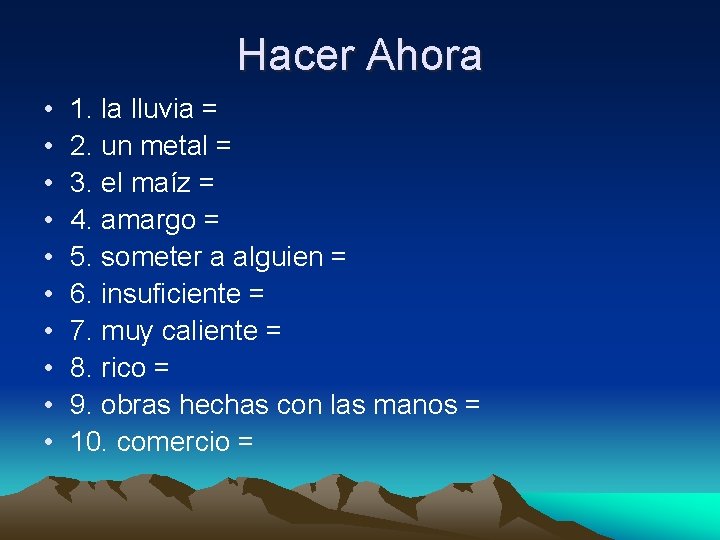 Hacer Ahora

• 1. la lluvia =
• 2. un metal =
• 3. el maíz =
• 4. amargo =
• 5. someter a alguien =
• 6. insuficiente =
• 7. muy caliente =
• 8. rico =
• 9. obras hechas con las manos =
• 10. comercio =